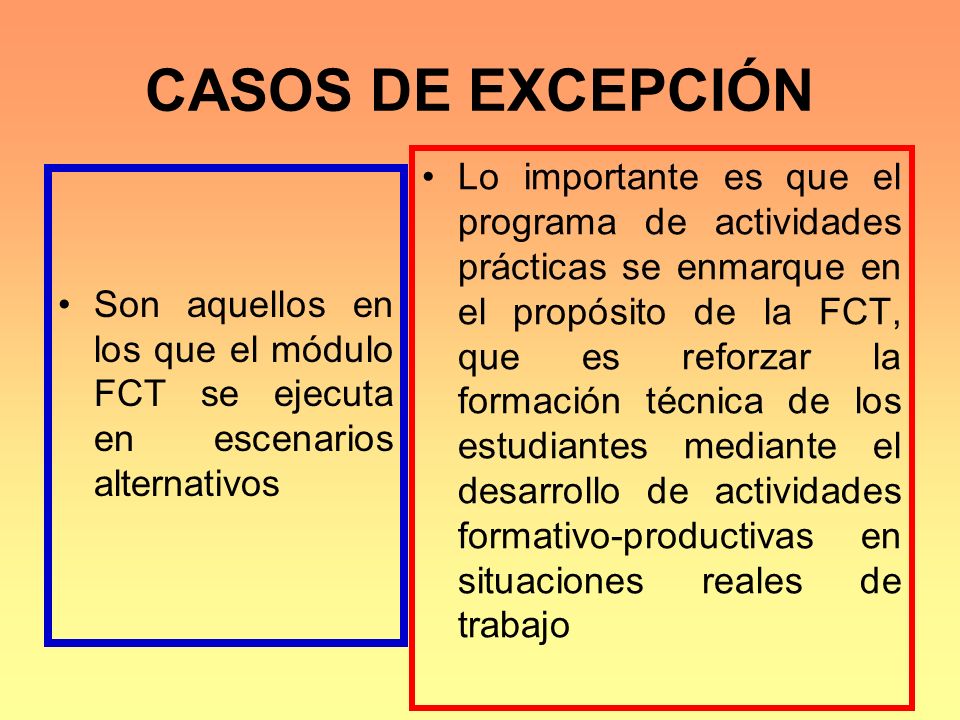 CASOS DE EXCEPCIÓN

• Son aquellos en los que el módulo FCT se ejecuta en escenarios alternativos

• Lo importante es que el programa de actividades prácticas se enmarque en el propósito de la FCT, que es reforzar la formación técnica de los estudiantes mediante el desarrollo de actividades formativo-productivas en situaciones reales de trabajo